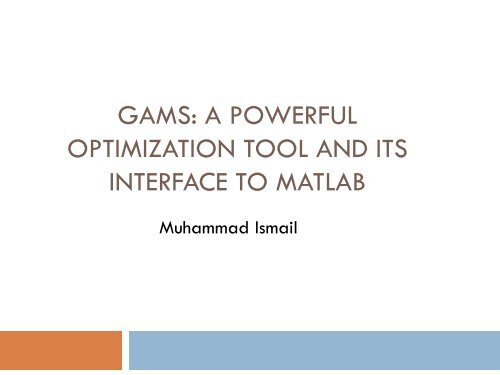 GAMS: A POWERFUL OPTIMIZATION TOOL AND ITS INTERFACE TO MATLAB

Muhammad Ismail